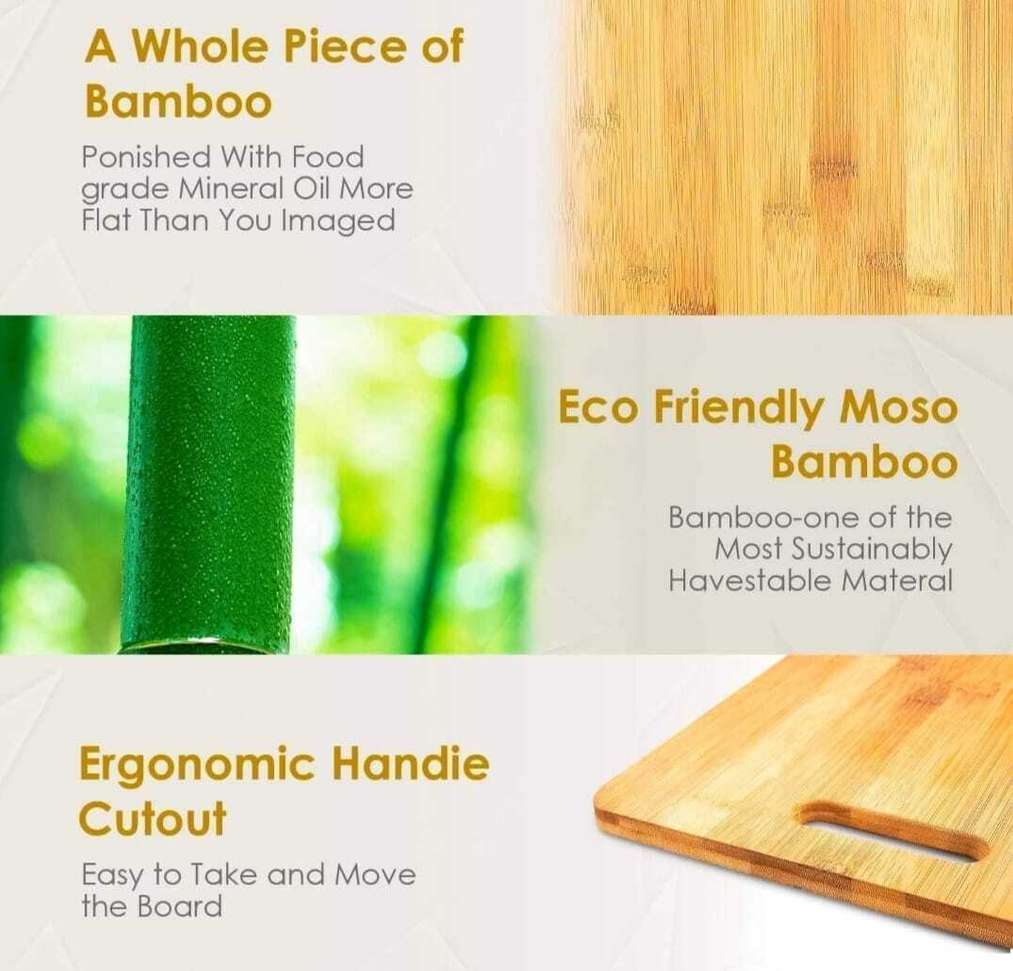 A Whole Piece of Bamboo

Ponished With Food grade Mineral Oil More Flat Than You Imaged

Eco Friendly Moso Bamboo

Bamboo-one of the Most Sustainably Havestable Materal

Ergonomic Handie Cutout

Easy to Take and Move the Board